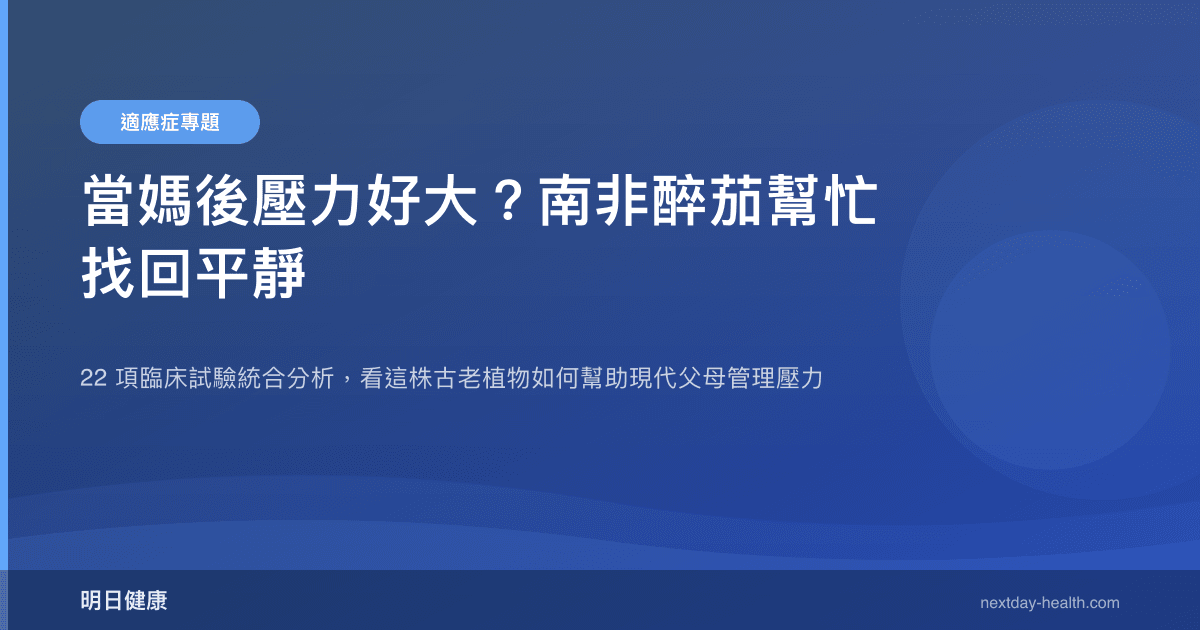 適應症專題

當媽後壓力好大？南非醉茄幫忙找回平靜

22 項臨床試驗統合分析，看這株古老植物如何幫助現代父母管理壓力

明日健康

nextday-health.com